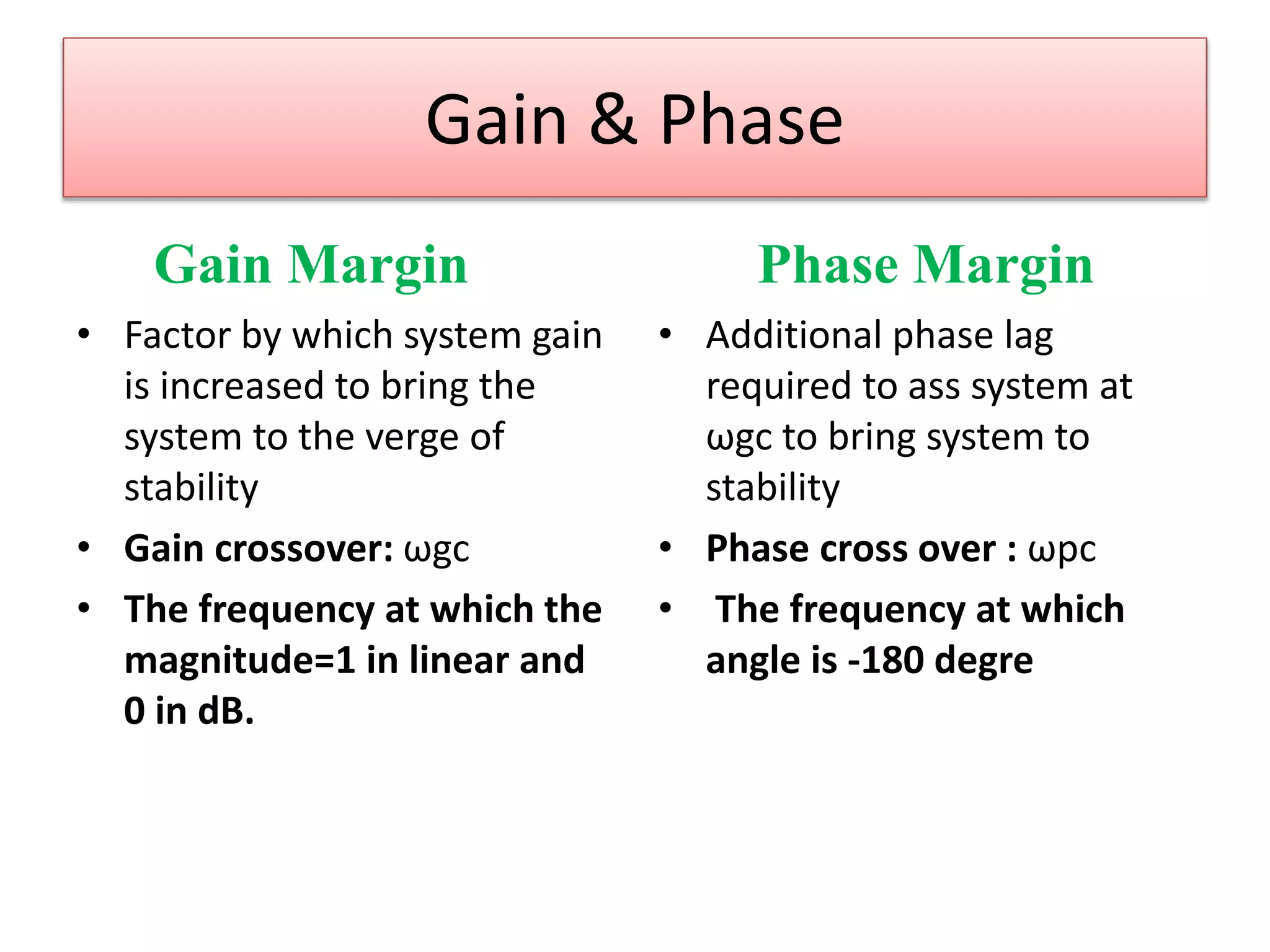 Gain & Phase

Gain Margin

• Factor by which system gain is increased to bring the system to the verge of stability

• Gain crossover: ωgc

• The frequency at which the magnitude=1 in linear and 0 in dB.

Phase Margin

• Additional phase lag required to ass system at ωgc to bring system to stability

• Phase cross over : ωpc

• The frequency at which angle is -180 degre